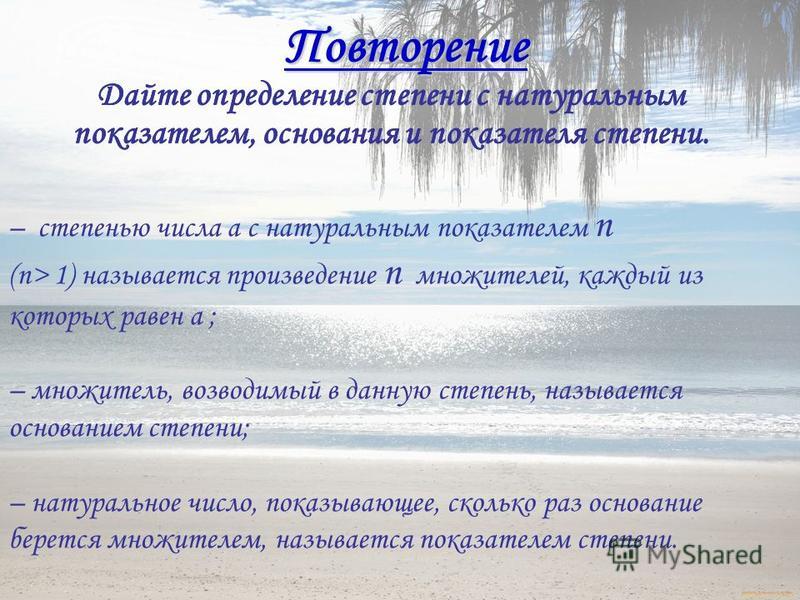 Повторение

Дайте определение степени с натуральным показателем, основания и показателя степени.

– степенью числа а с натуральным показателем n (n> 1) называется произведение n множителей, каждый из которых равен а ;

– множитель, возводимый в данную степень, называется основанием степени;

– натуральное число, показывающее, сколько раз основание берется множителем, называется показателем степени.

MyShared